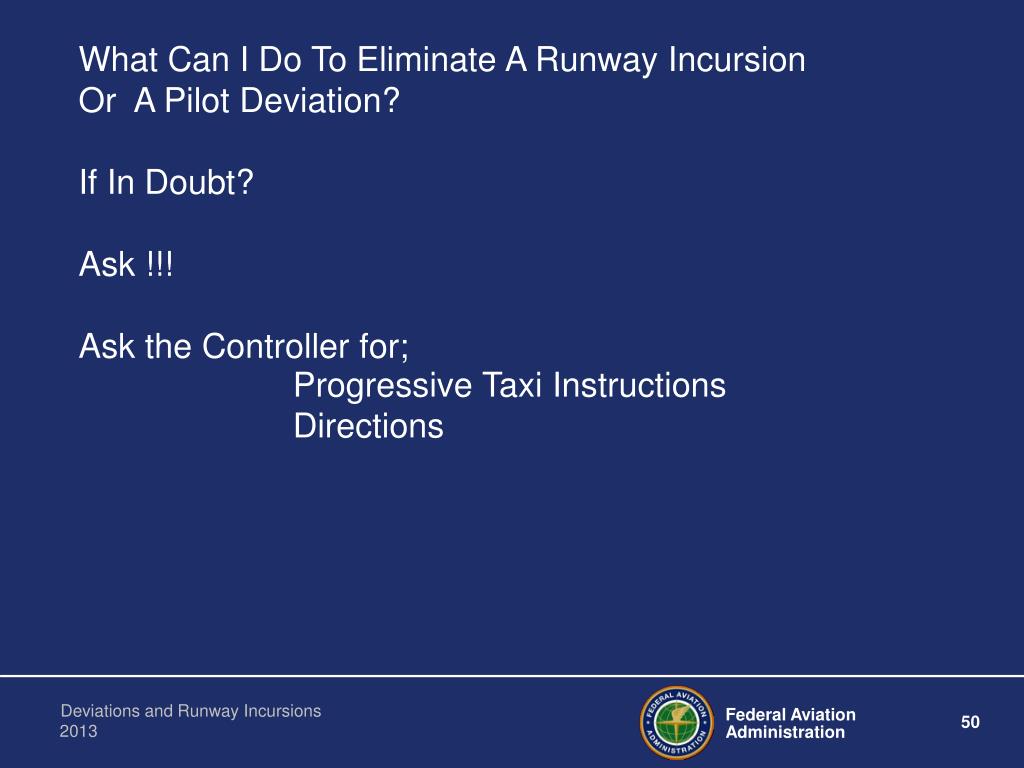 What Can I Do To Eliminate A Runway Incursion Or A Pilot Deviation?

If In Doubt?

Ask !!!

Ask the Controller for;
Progressive Taxi Instructions
Directions

Deviations and Runway Incursions
2013

FEDERAL AVIATION ADMINISTRATION

Federal Aviation Administration

50